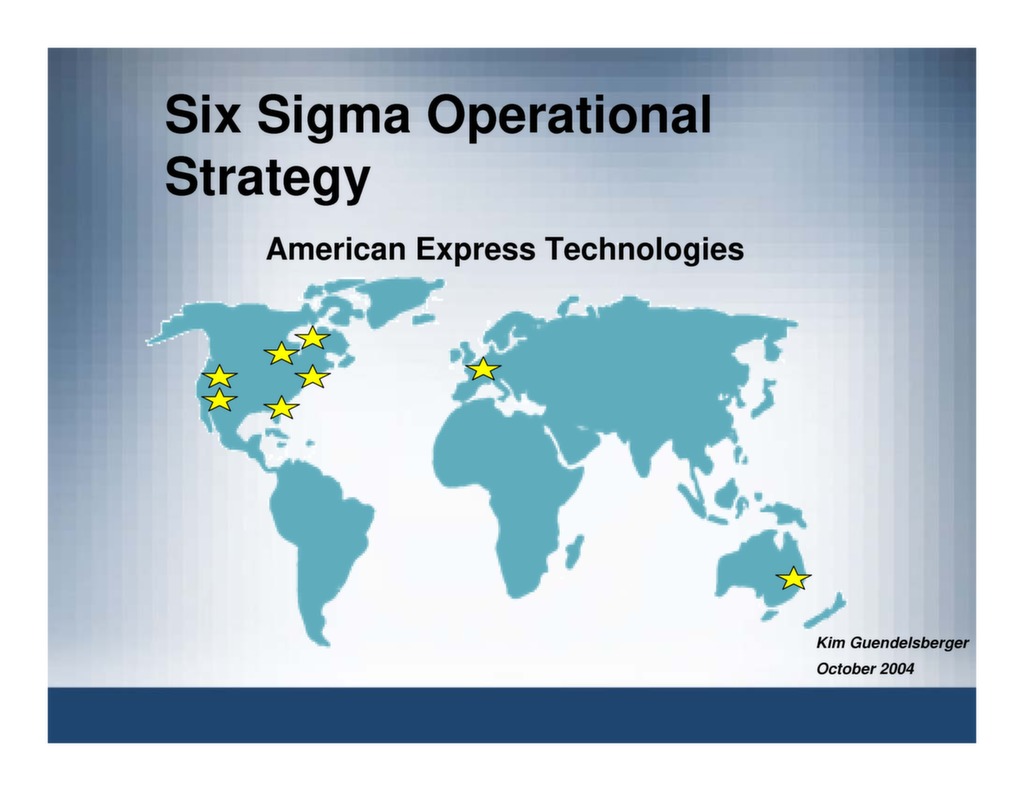 Six Sigma Operational Strategy

American Express Technologies

Kim Guendelsberger
October 2004